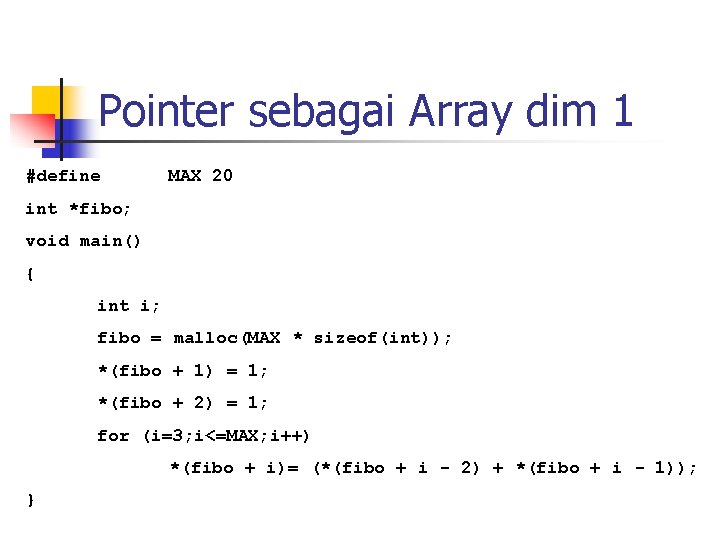 Pointer sebagai Array dim 1

#define MAX 20
int *fibo;
void main()
{
int i;
fibo = malloc(MAX * sizeof(int));
*(fibo + 1) = 1;
*(fibo + 2) = 1;
for (i=3;i<=MAX;i++)
*(fibo + i)= (*(fibo + i - 2) + *(fibo + i - 1));
}